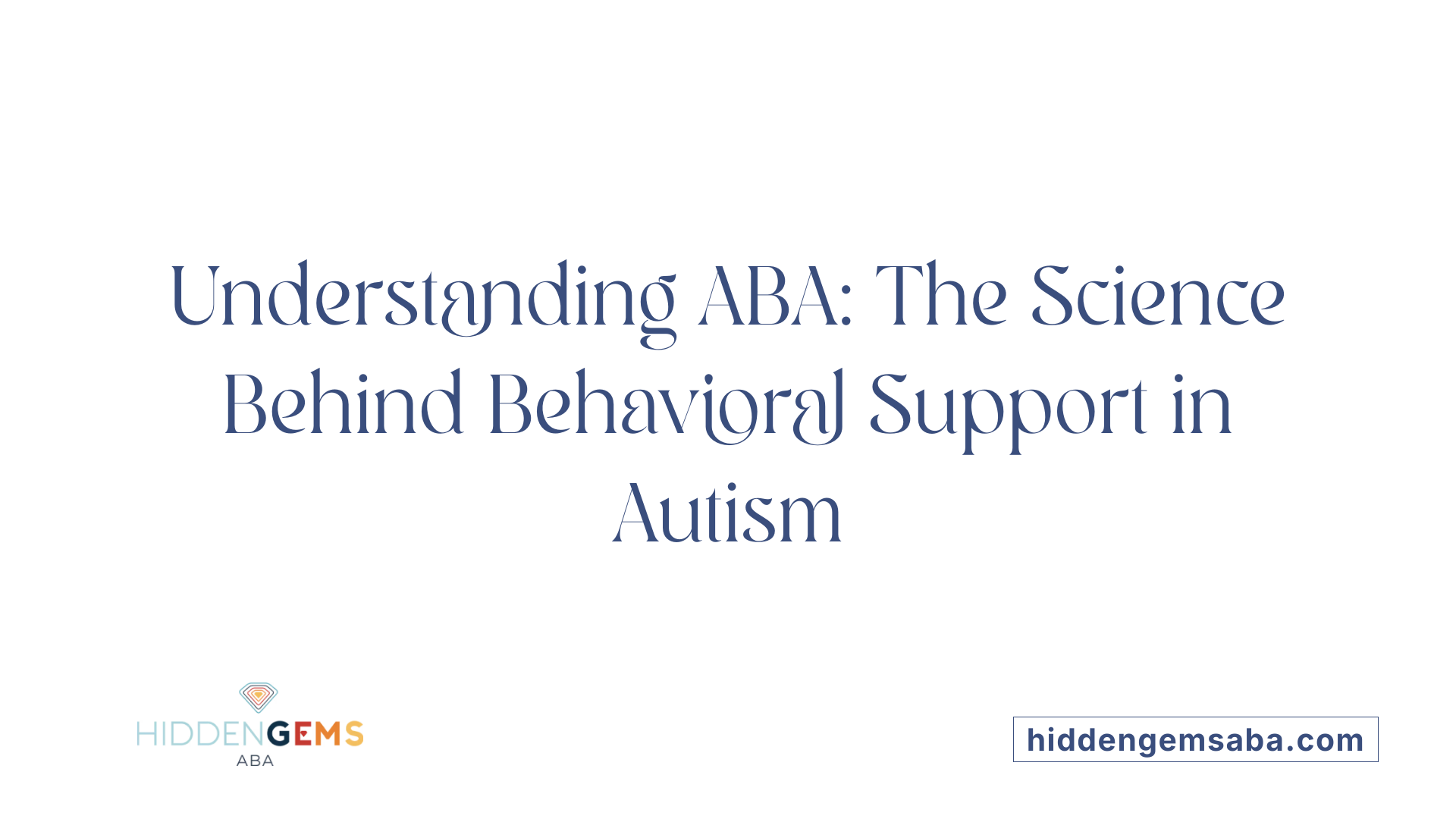 Understanding ABA: The Science Behind Behavioral Support in Autism

HIDDENGEMS
ABA

hiddengemsaba.com